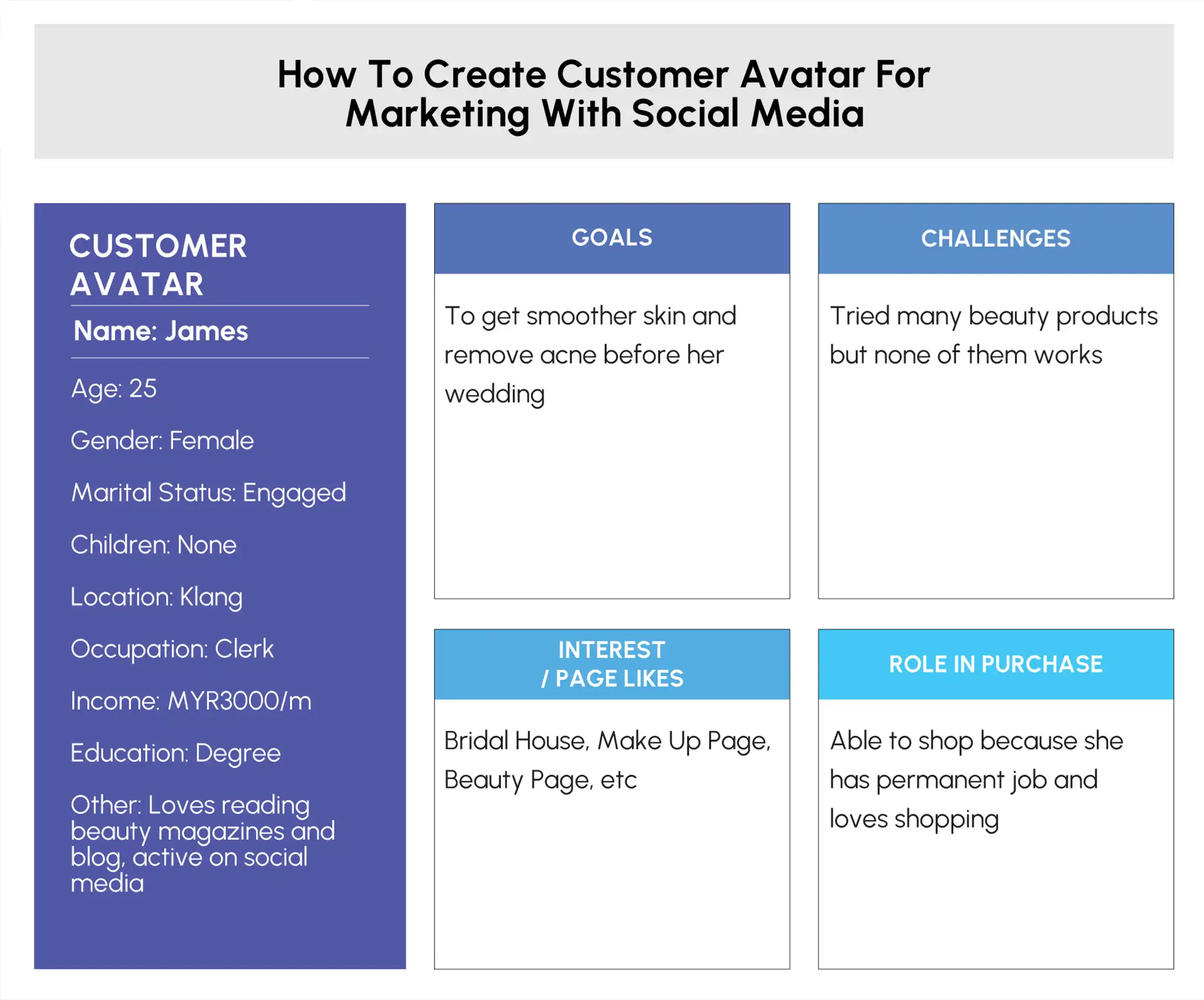 How To Create Customer Avatar For Marketing With Social Media

CUSTOMER AVATAR

Name: James

Age: 25

Gender: Female

Marital Status: Engaged

Children: None

Location: Klang

Occupation: Clerk

Income: MYR3000/m

Education: Degree

Other: Loves reading beauty magazines and blog, active on social media

GOALS

To get smoother skin and remove acne before her wedding

CHALLENGES

Tried many beauty products but none of them works

INTEREST / PAGE LIKES

Bridal House, Make Up Page, Beauty Page, etc

ROLE IN PURCHASE

Able to shop because she has permanent job and loves shopping